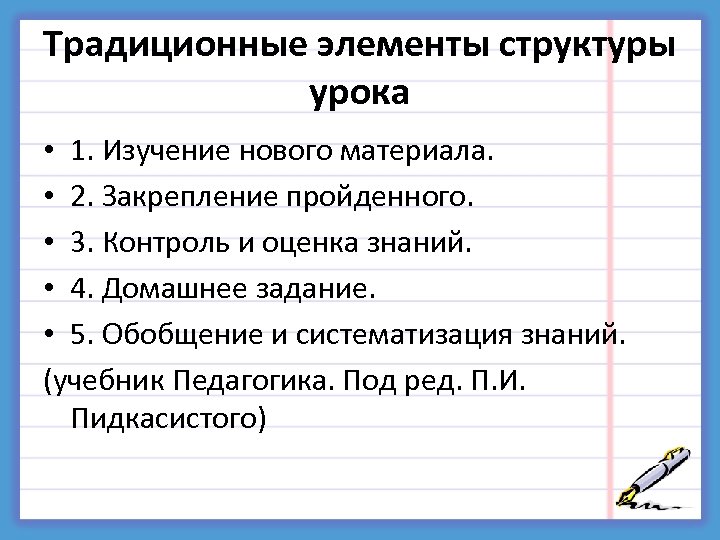 Традиционные элементы структуры урока

• 1. Изучение нового материала.
• 2. Закрепление пройденного.
• 3. Контроль и оценка знаний.
• 4. Домашнее задание.
• 5. Обобщение и систематизация знаний.

(учебник Педагогика. Под ред. П.И. Пидкасистого)